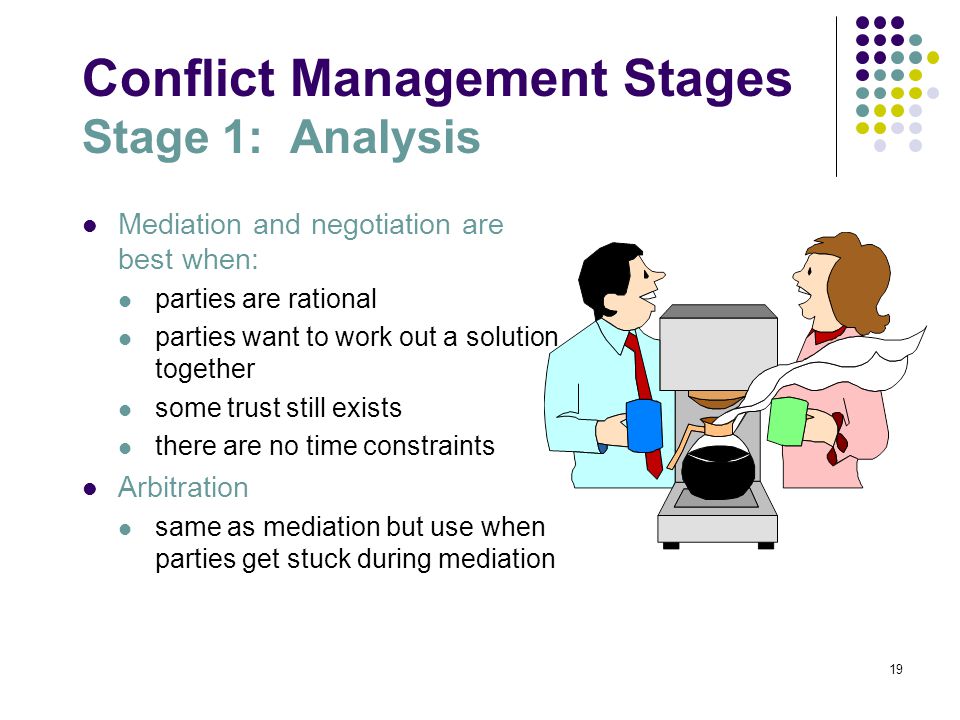 Conflict Management Stages
Stage 1: Analysis

- Mediation and negotiation are best when:
  - parties are rational
  - parties want to work out a solution together
  - some trust still exists
  - there are no time constraints
- Arbitration
  - same as mediation but use when parties get stuck during mediation

19